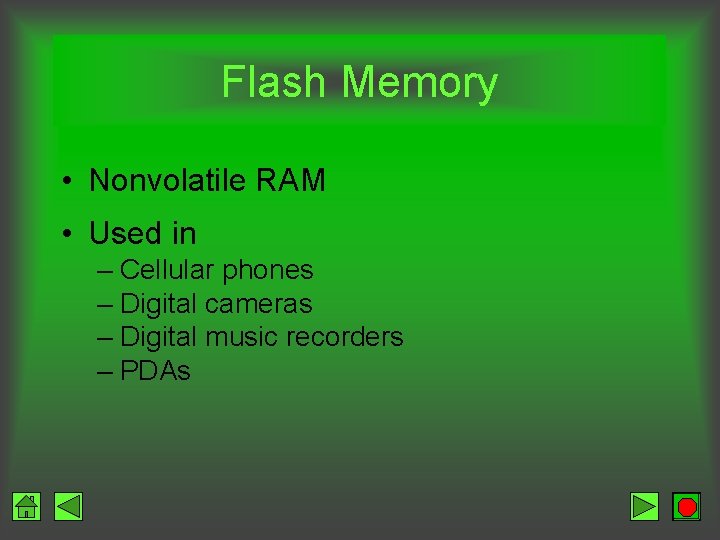 Flash Memory

• Nonvolatile RAM

• Used in
– Cellular phones
– Digital cameras
– Digital music recorders
– PDAs